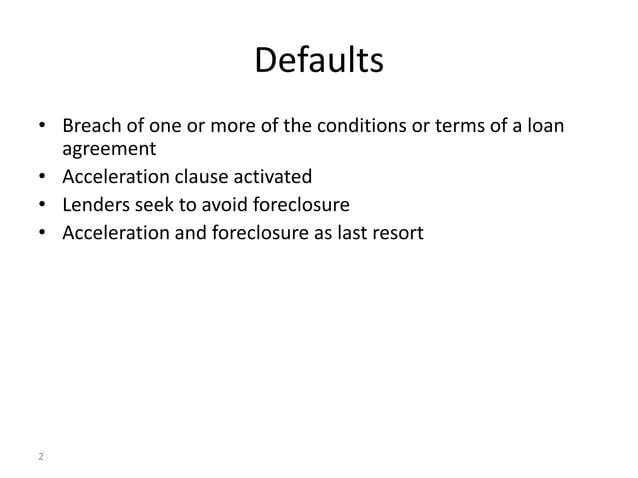 Defaults

• Breach of one or more of the conditions or terms of a loan agreement
• Acceleration clause activated
• Lenders seek to avoid foreclosure
• Acceleration and foreclosure as last resort

2